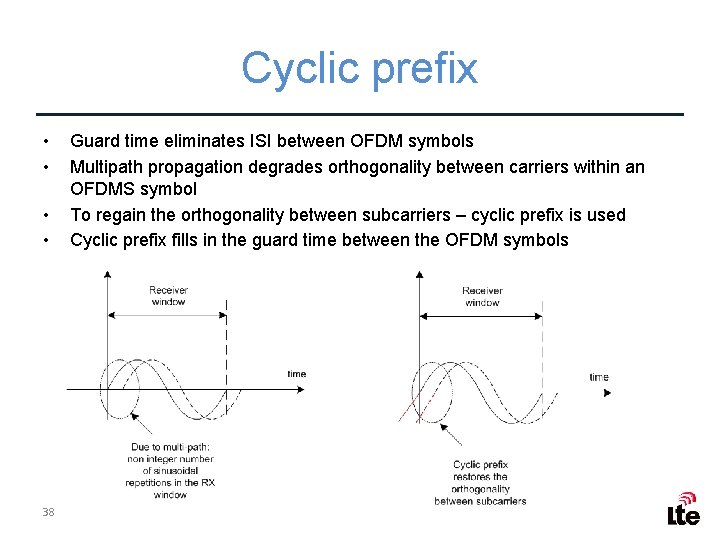 Cyclic prefix

• Guard time eliminates ISI between OFDM symbols
• Multipath propagation degrades orthogonality between carriers within an OFDMS symbol
• To regain the orthogonality between subcarriers – cyclic prefix is used
• Cyclic prefix fills in the guard time between the OFDM symbols

Receiver window

time

Due to multi-path: non integer number of sinusoidal repetitions in the RX window

Receiver window

time

Cyclic prefix restores the orthogonality between subcarriers

38

lte